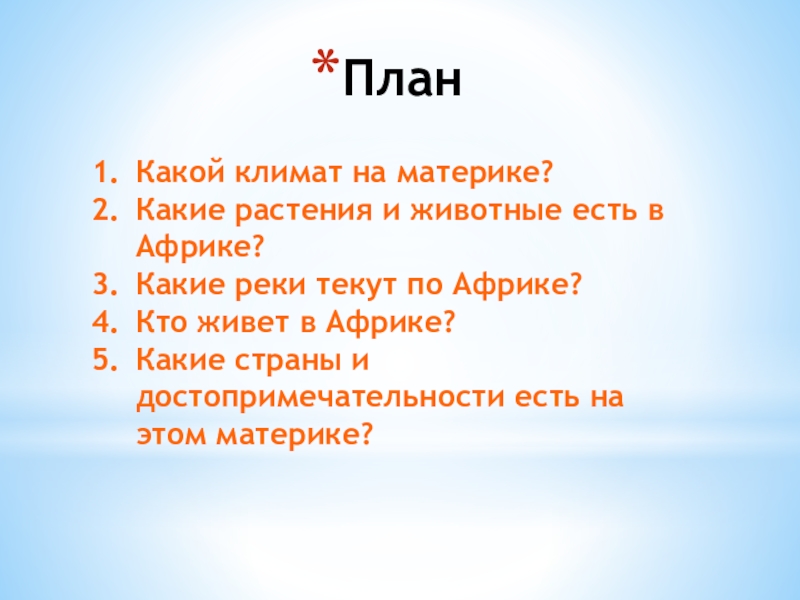 *План

1. Какой климат на материке?
2. Какие растения и животные есть в Африке?
3. Какие реки текут по Африке?
4. Кто живет в Африке?
5. Какие страны и достопримечательности есть на этом материке?